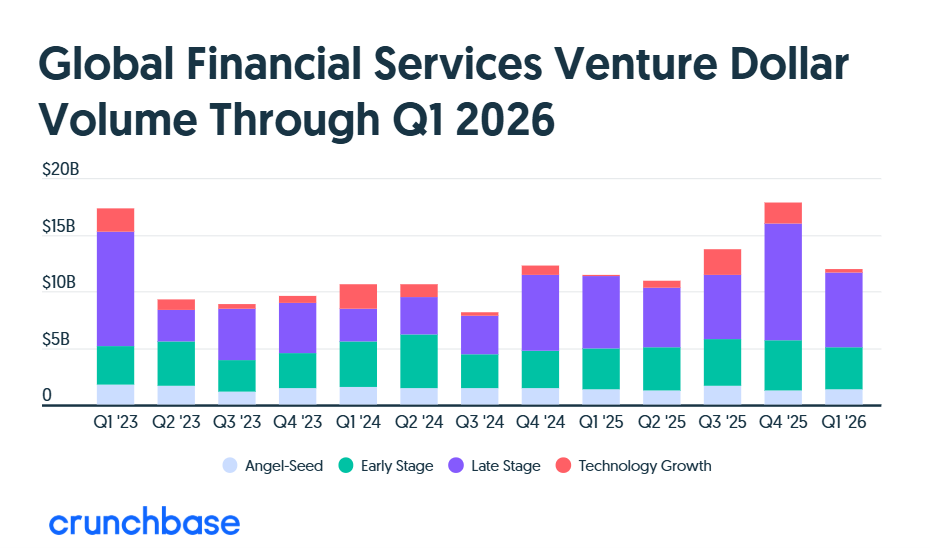 Global Financial Services Venture Dollar Volume Through Q1 2026

$20B
$15B
$10B
$5B
0

Q1 '23 Q2 '23 Q3 '23 Q4 '23 Q1 '24 Q2 '24 Q3 '24 Q4 '24 Q1 '25 Q2 '25 Q3 '25 Q4 '25 Q1 '26

Angel-Seed Early Stage Late Stage Technology Growth

crunchbase